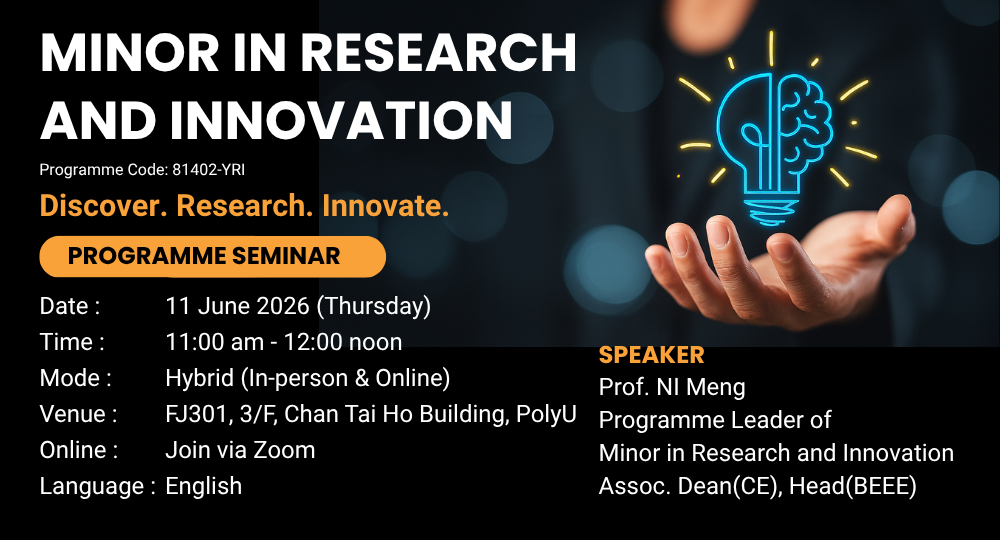 MINOR IN RESEARCH AND INNOVATION

Programme Code: 81402-YRI

Discover. Research. Innovate.

PROGRAMME SEMINAR

Date : 11 June 2026 (Thursday)
Time : 11:00 am - 12:00 noon
Mode : Hybrid (In-person & Online)
Venue : FJ301, 3/F, Chan Tai Ho Building, PolyU
Online : Join via Zoom
Language : English

SPEAKER
Prof. NI Meng
Programme Leader of
Minor in Research and Innovation
Assoc. Dean(CE), Head(BEEE)